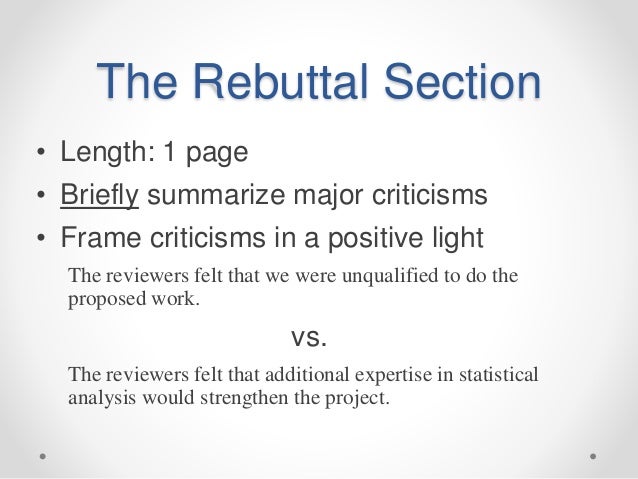 The Rebuttal Section

• Length: 1 page
• Briefly summarize major criticisms
• Frame criticisms in a positive light

The reviewers felt that we were unqualified to do the proposed work.

vs.

The reviewers felt that additional expertise in statistical analysis would strengthen the project.